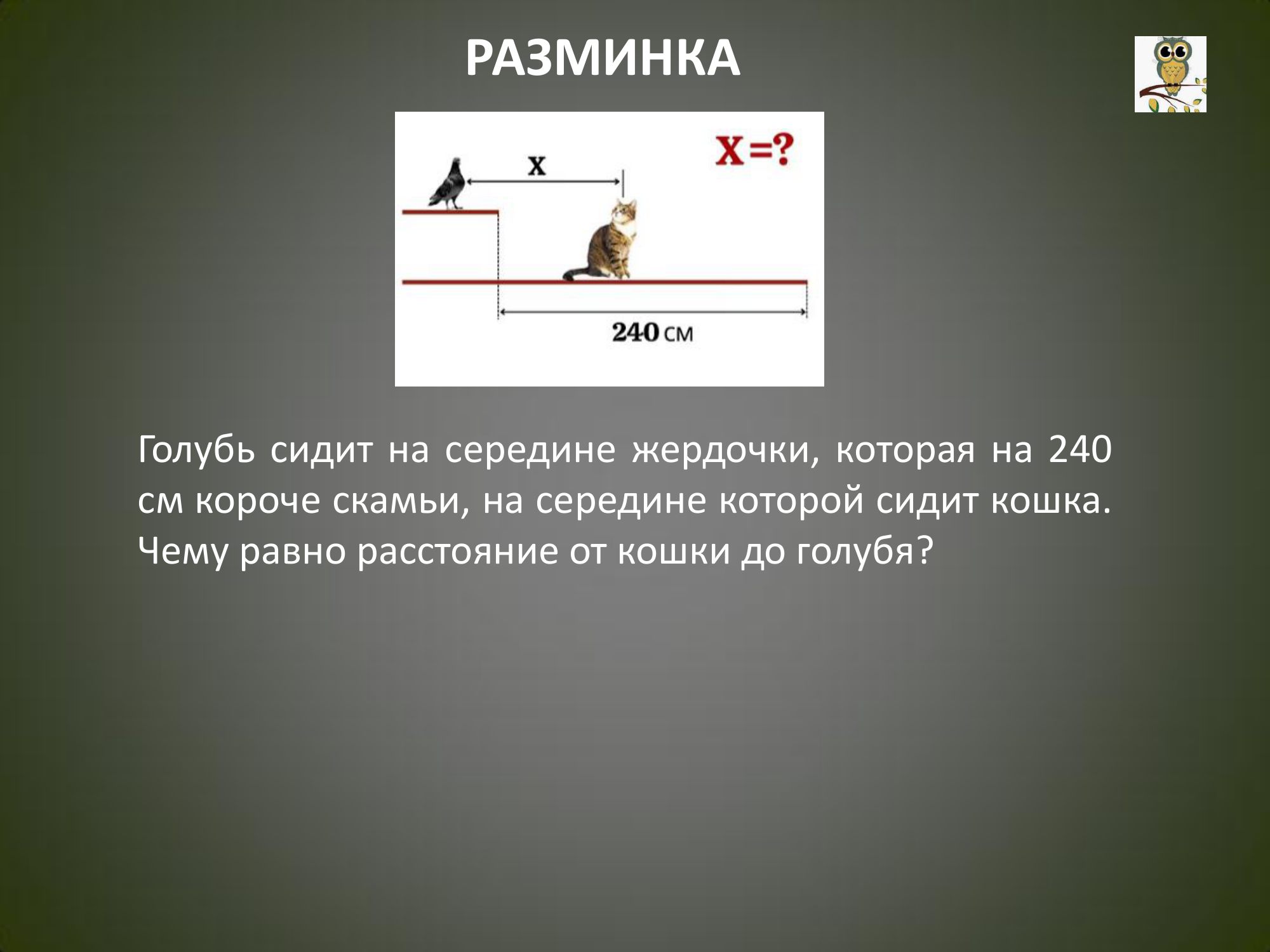 РАЗМИНКА

X=?

x

240 см

Голубь сидит на середине жердочки, которая на 240 см короче скамьи, на середине которой сидит кошка. Чему равно расстояние от кошки до голубя?